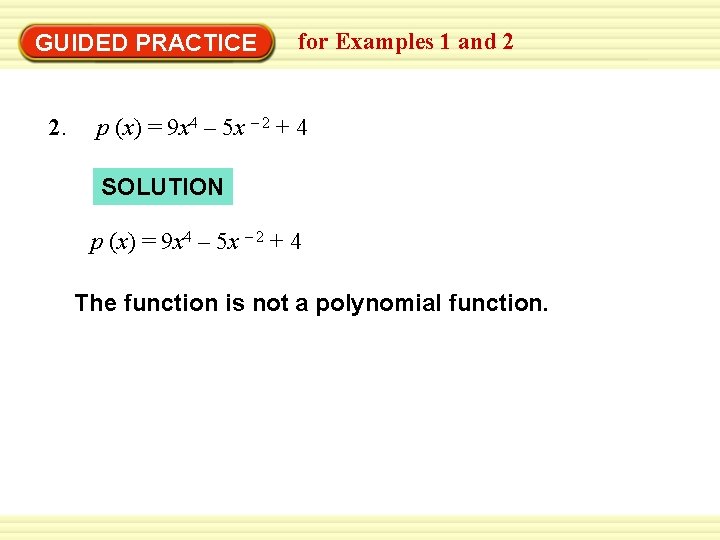 GUIDED PRACTICE for Examples 1 and 2

2. $p(x) = 9x^4 - 5x^{-2} + 4$

SOLUTION

$p(x) = 9x^4 - 5x^{-2} + 4$

The function is not a polynomial function.